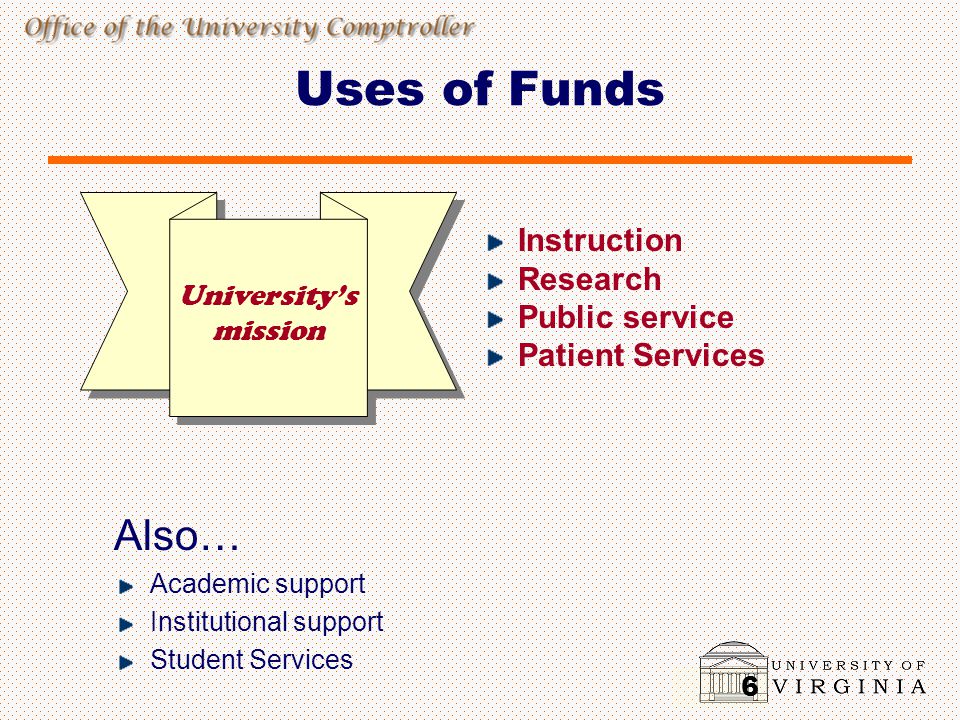 Office of the University Comptroller

Uses of Funds

University's mission

Instruction
Research
Public service
Patient Services

Also…

Academic support
Institutional support
Student Services

6

UNIVERSITY OF VIRGINIA